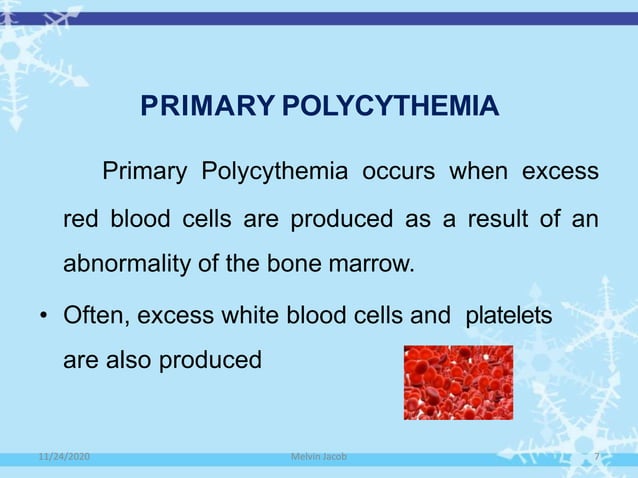 PRIMARY POLYCYTHEMIA

Primary Polycythemia occurs when excess red blood cells are produced as a result of an abnormality of the bone marrow.

• Often, excess white blood cells and platelets are also produced

11/24/2020 Melvin Jacob 7